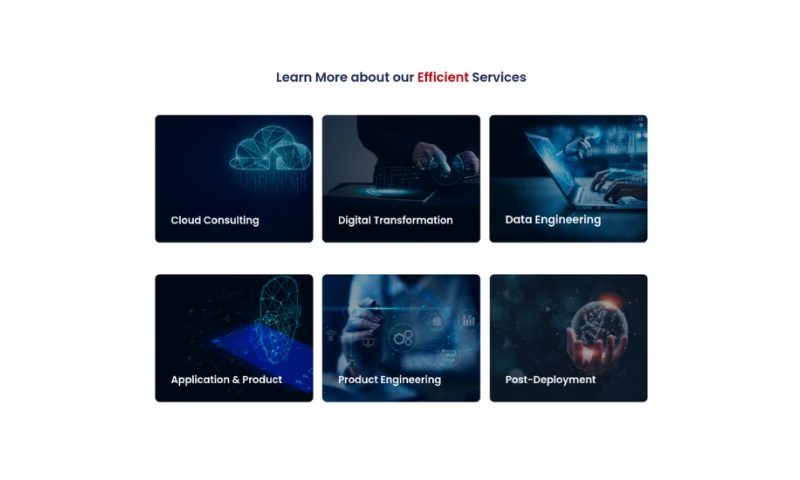 Learn More about our Efficient Services

Cloud Consulting

Digital Transformation

Data Engineering

Application & Product

Product Engineering

Post-Deployment